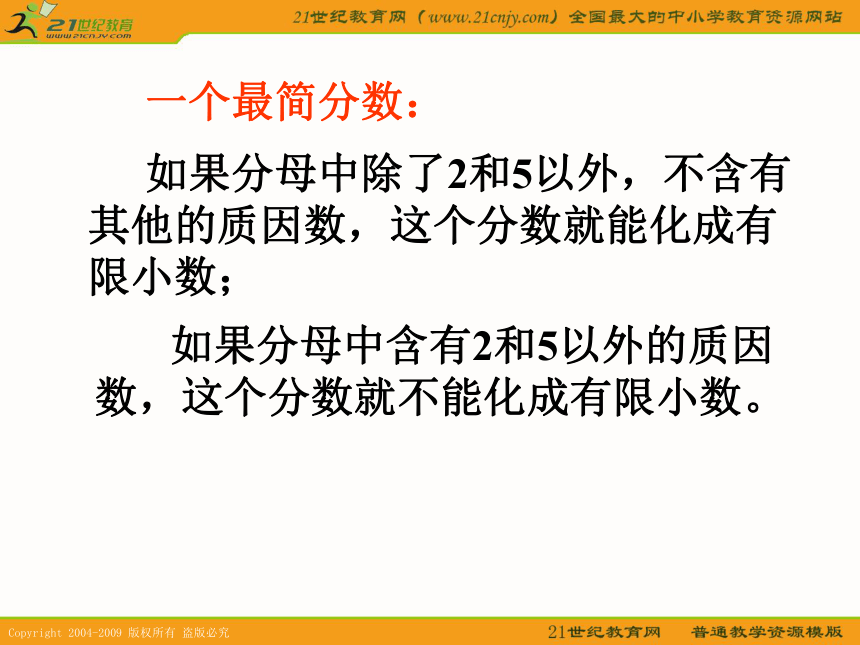 21世纪教育
www.21cnjy.com

21世纪教育网（www.21cnjy.com）全国最大的中小学教育资源网站

一个最简分数：

如果分母中除了2和5以外，不含有其他的质因数，这个分数就能化成有限小数；

如果分母中含有2和5以外的质因数，这个分数就不能化成有限小数。

Copyright 2004-2009 版权所有 盗版必究

21世纪教育网　普通教学资源模版